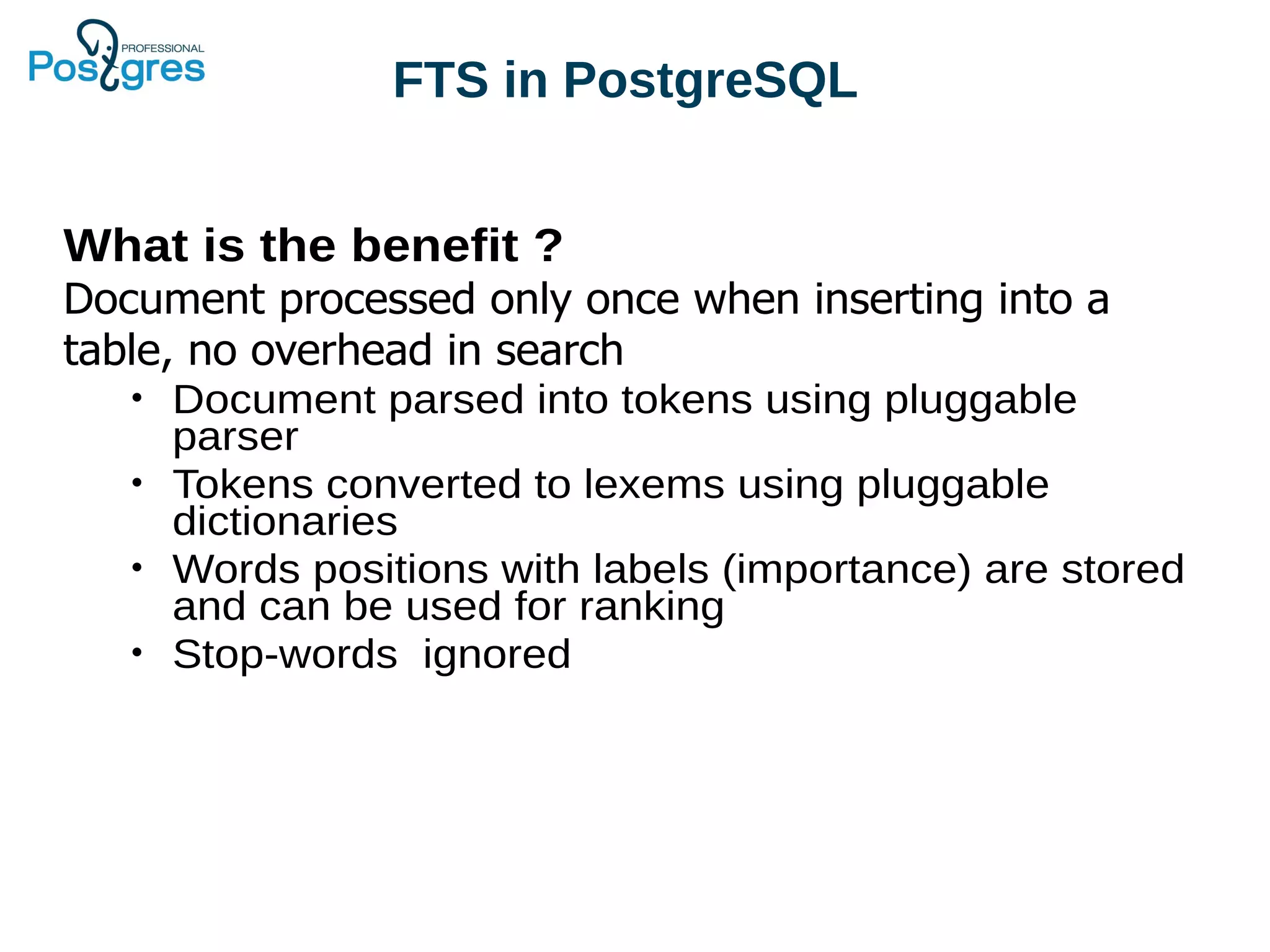 Postgres PROFESSIONAL

FTS in PostgreSQL

What is the benefit ?

Document processed only once when inserting into a table, no overhead in search

• Document parsed into tokens using pluggable parser
• Tokens converted to lexems using pluggable dictionaries
• Words positions with labels (importance) are stored and can be used for ranking
• Stop-words  ignored